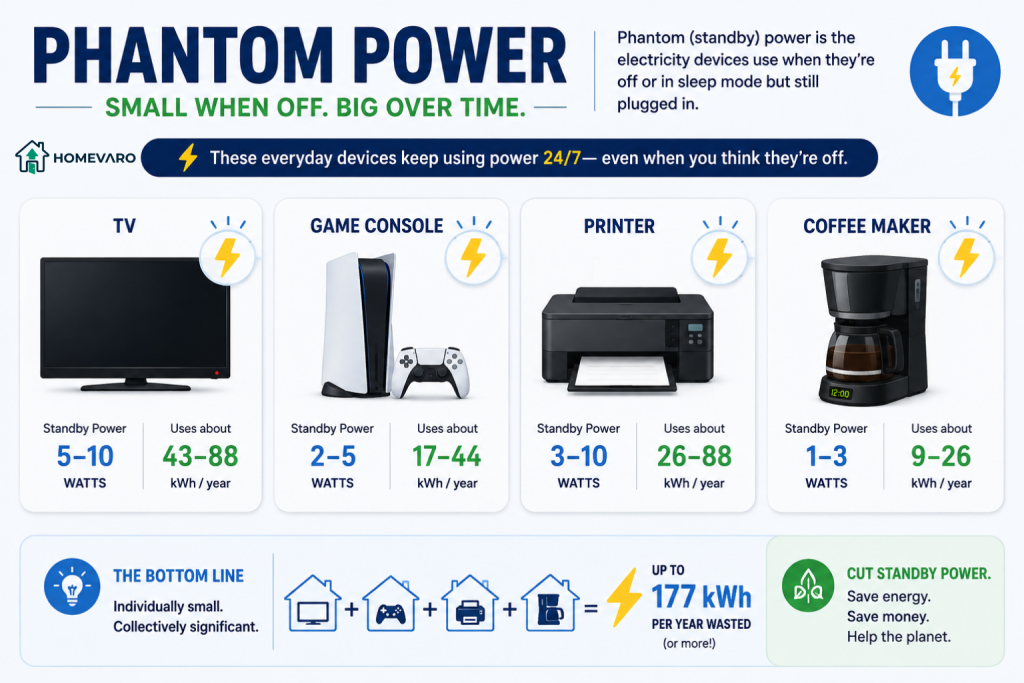 PHANTOM POWER

SMALL WHEN OFF. BIG OVER TIME.

Phantom (standby) power is the electricity devices use when they're off or in sleep mode but still plugged in.

HOMEVARO

These everyday devices keep using power 24/7— even when you think they're off.

TV
Standby Power
5–10
WATTS
Uses about
43–88
kWh / year

GAME CONSOLE
Standby Power
2–5
WATTS
Uses about
17–44
kWh / year

PRINTER
Standby Power
3–10
WATTS
Uses about
26–88
kWh / year

COFFEE MAKER
12:00
Standby Power
1–3
WATTS
Uses about
9–26
kWh / year

THE BOTTOM LINE
Individually small.
Collectively significant.

+ + + =

UP TO
177 kWh
PER YEAR WASTED
(or more!)

CUT STANDBY POWER.
Save energy.
Save money.
Help the planet.